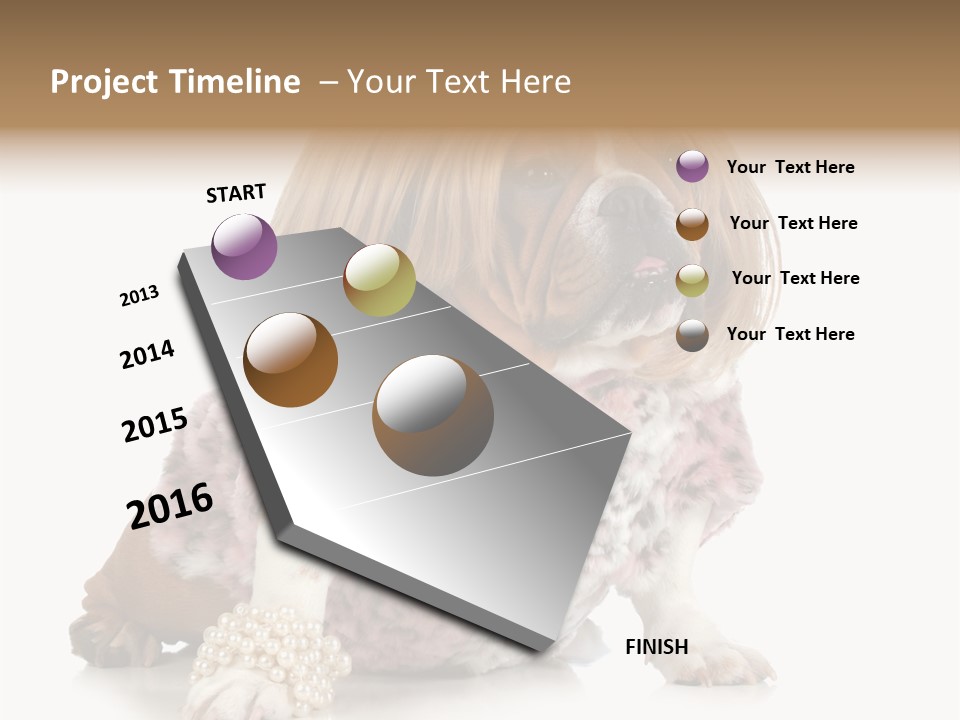 Project Timeline – Your Text Here

START

2013

2014

2015

2016

FINISH

Your Text Here

Your Text Here

Your Text Here

Your Text Here